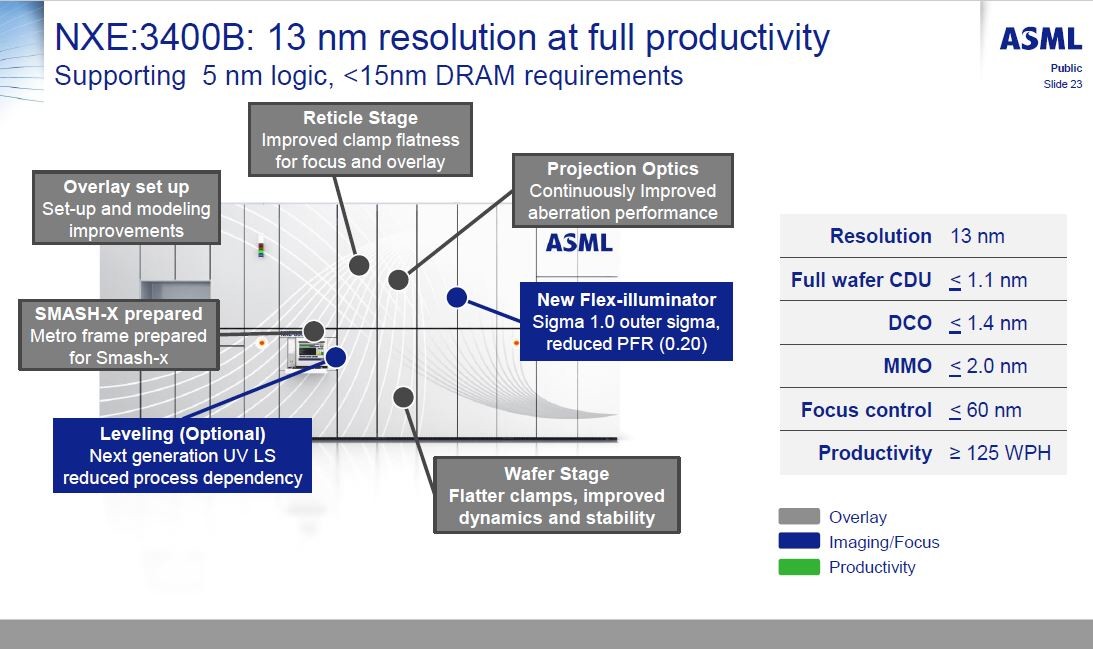 NXE:3400B: 13 nm resolution at full productivity
Supporting 5 nm logic, <15nm DRAM requirements

ASML
Public
Slide 23

Reticle Stage
Improved clamp flatness for focus and overlay

Overlay set up
Set-up and modeling improvements

Projection Optics
Continuously Improved aberration performance

ASML

SMASH-X prepared
Metro frame prepared for Smash-x

New Flex-illuminator
Sigma 1.0 outer sigma, reduced PFR (0.20)

Leveling (Optional)
Next generation UV LS reduced process dependency

Wafer Stage
Flatter clamps, improved dynamics and stability

| Resolution | 13 nm |
|---|---|
| Full wafer CDU | $\leq$ 1.1 nm |
| DCO | $\leq$ 1.4 nm |
| MMO | $\leq$ 2.0 nm |
| Focus control | $\leq$ 60 nm |
| Productivity | $\geq$ 125 WPH |

Overlay
Imaging/Focus
Productivity